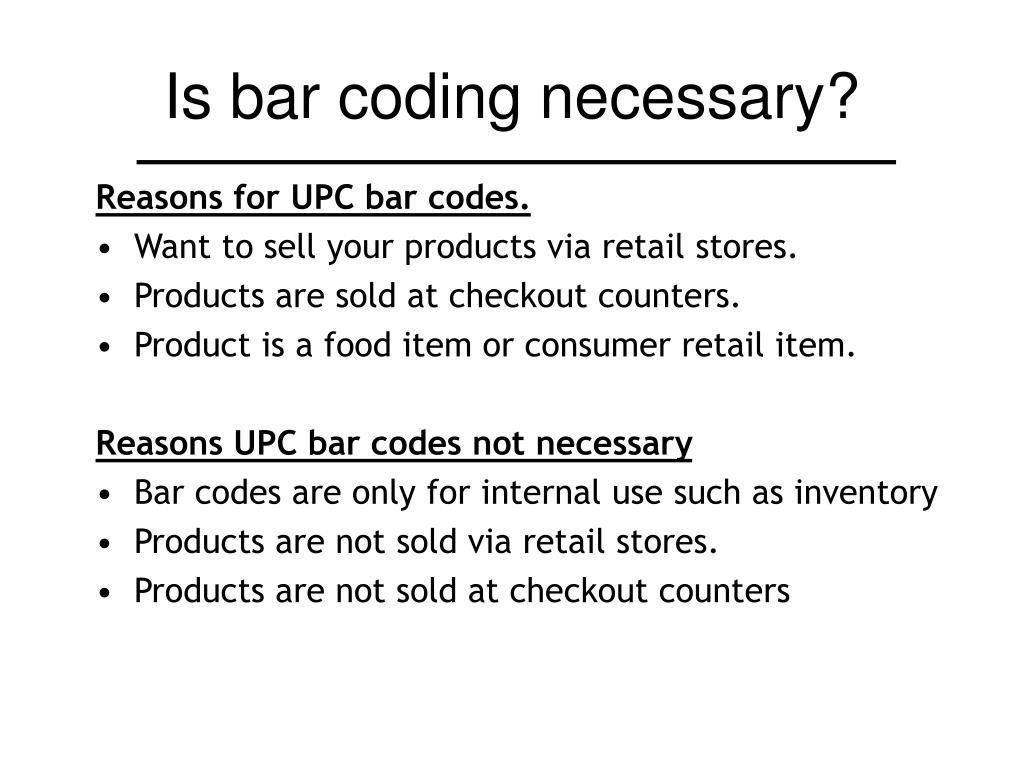 Is bar coding necessary?

Reasons for UPC bar codes.
• Want to sell your products via retail stores.
• Products are sold at checkout counters.
• Product is a food item or consumer retail item.

Reasons UPC bar codes not necessary
• Bar codes are only for internal use such as inventory
• Products are not sold via retail stores.
• Products are not sold at checkout counters